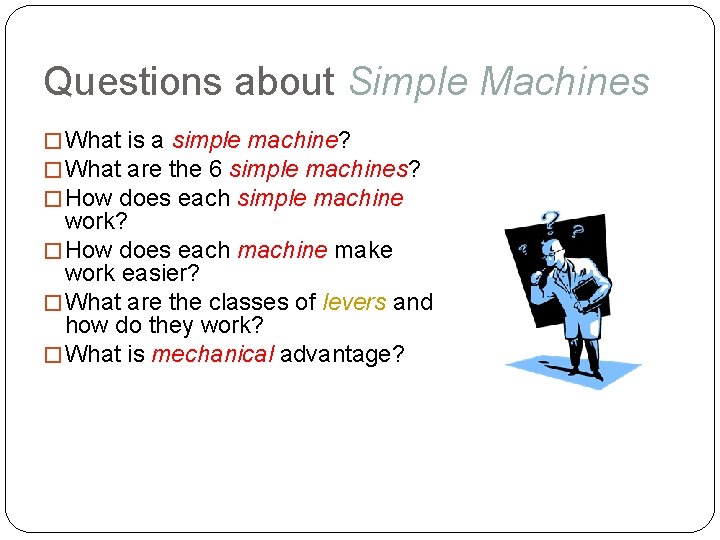 Questions about Simple Machines

□ What is a simple machine?
□ What are the 6 simple machines?
□ How does each simple machine work?
□ How does each machine make work easier?
□ What are the classes of levers and how do they work?
□ What is mechanical advantage?

? ? ?